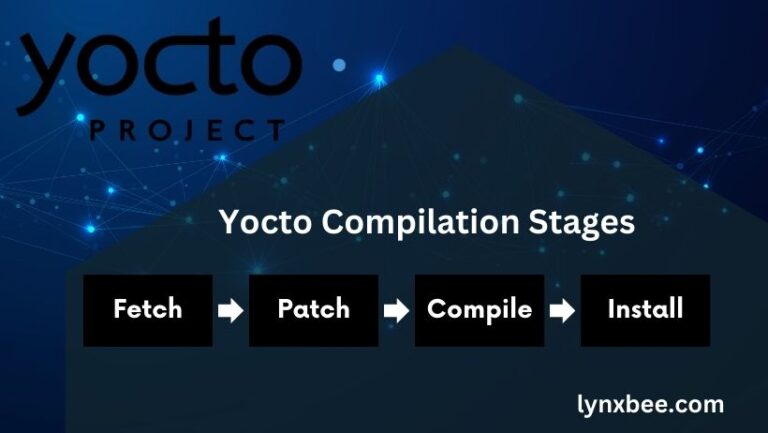 yocto
PROJECT

Yocto Compilation Stages

Fetch Patch Compile Install

lynxbee.com